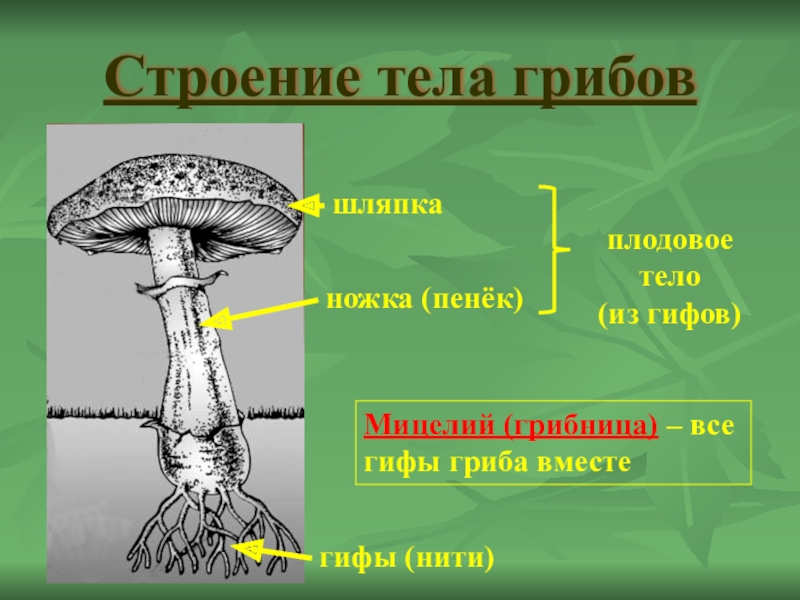 Строение тела грибов

шляпка

ножка (пенёк)

плодовое тело (из гифов)

Мицелий (грибница) – все гифы гриба вместе

гифы (нити)